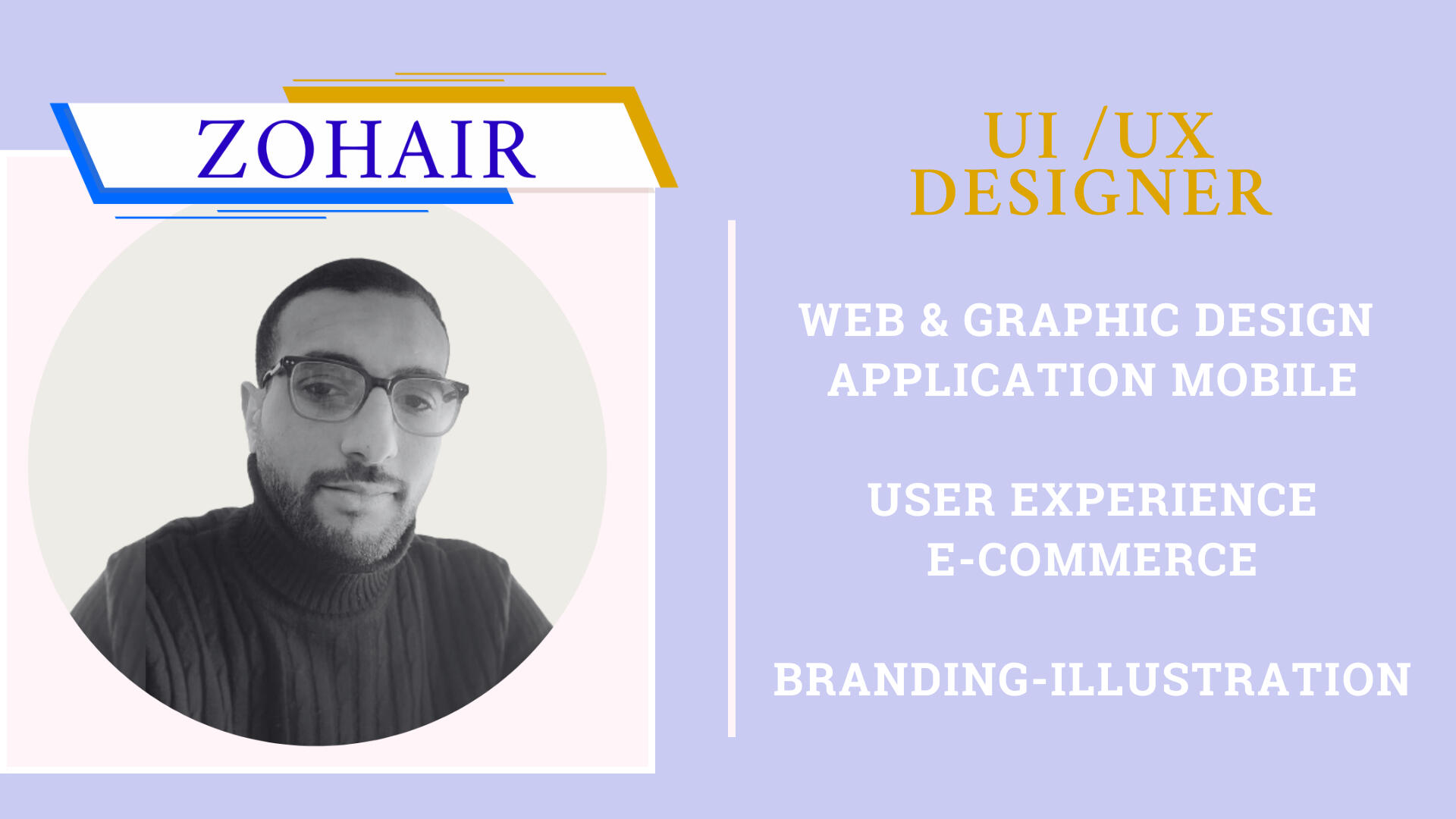 ZOHAIR

UI /UX
DESIGNER

WEB & GRAPHIC DESIGN
APPLICATION MOBILE

USER EXPERIENCE
E-COMMERCE

BRANDING-ILLUSTRATION